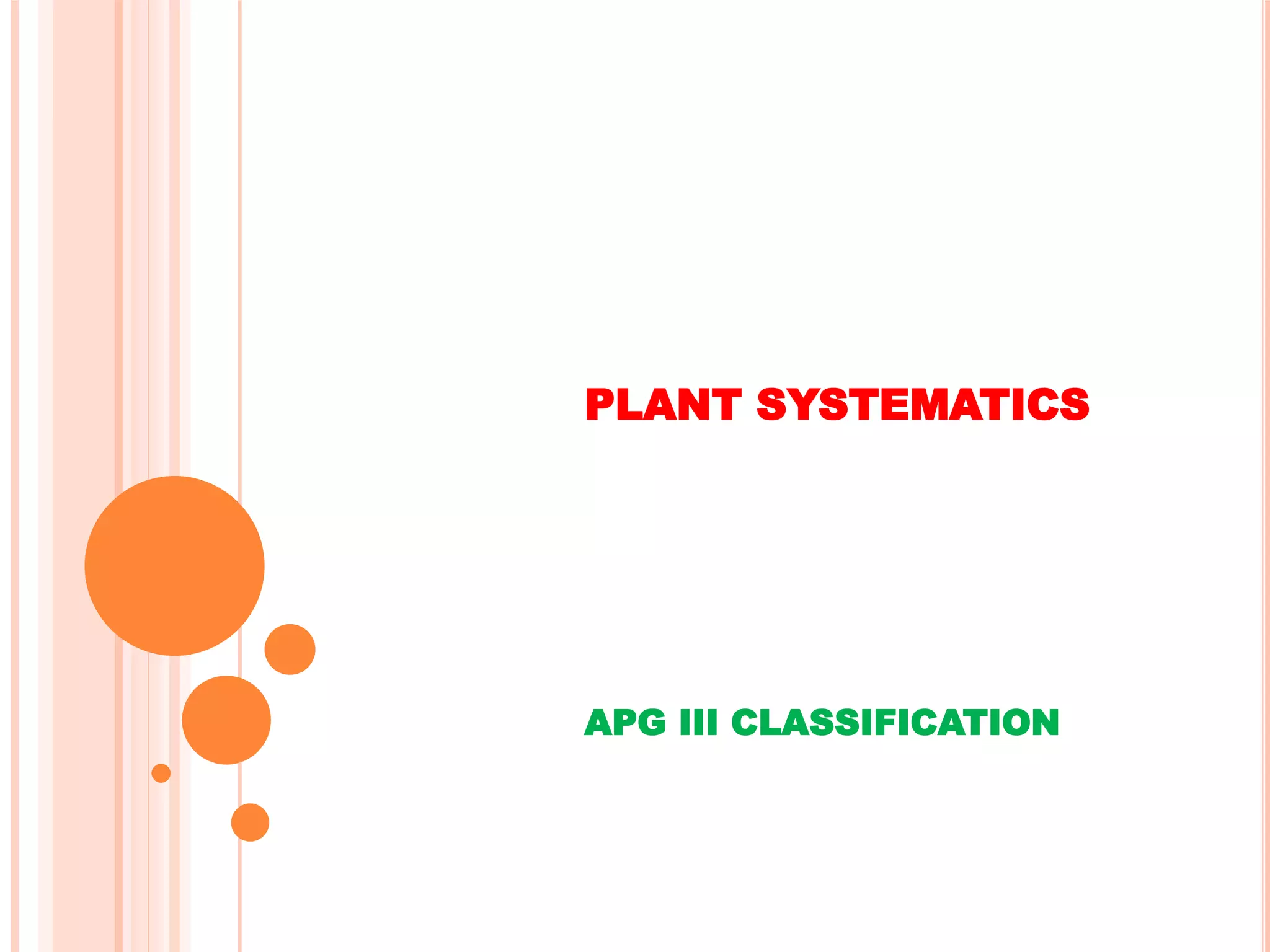 PLANT SYSTEMATICS

APG III CLASSIFICATION